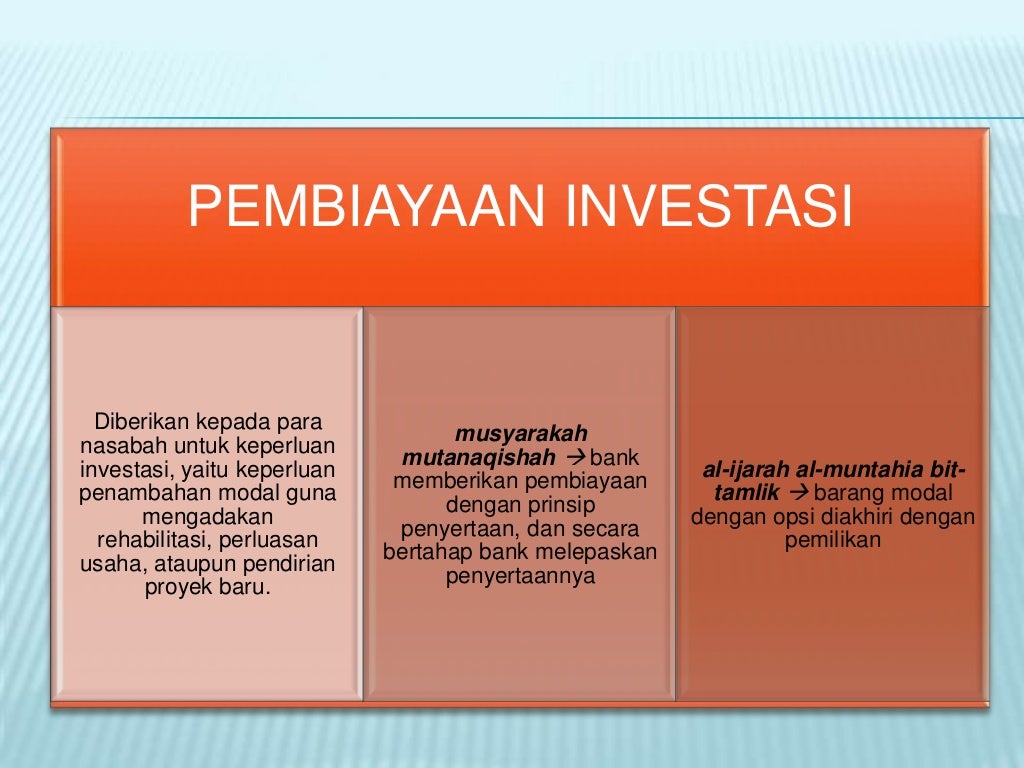 PEMBIAYAAN INVESTASI

Diberikan kepada para nasabah untuk keperluan investasi, yaitu keperluan penambahan modal guna mengadakan rehabilitasi, perluasan usaha, ataupun pendirian proyek baru.

musyarakah mutanaqishah → bank memberikan pembiayaan dengan prinsip penyertaan, dan secara bertahap bank melepaskan penyertaannya

al-ijarah al-muntahia bit-tamlik → barang modal dengan opsi diakhiri dengan pemilikan